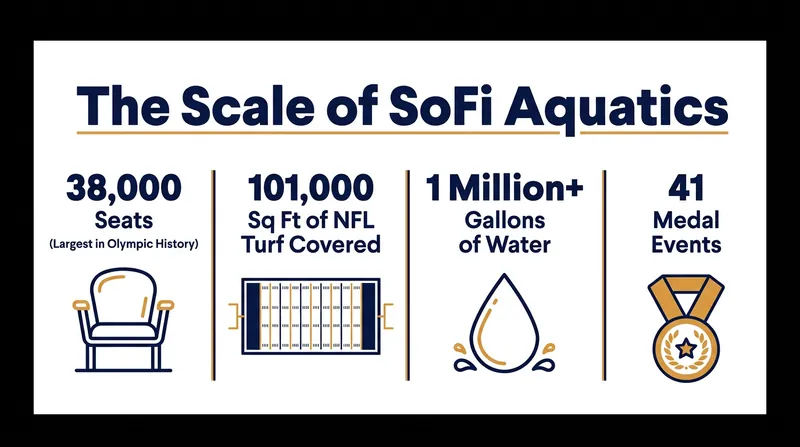 The Scale of SoFi Aquatics

38,000
Seats
(Largest in Olympic History)

101,000
Sq Ft of NFL Turf Covered

1 Million+
Gallons of Water

41
Medal Events